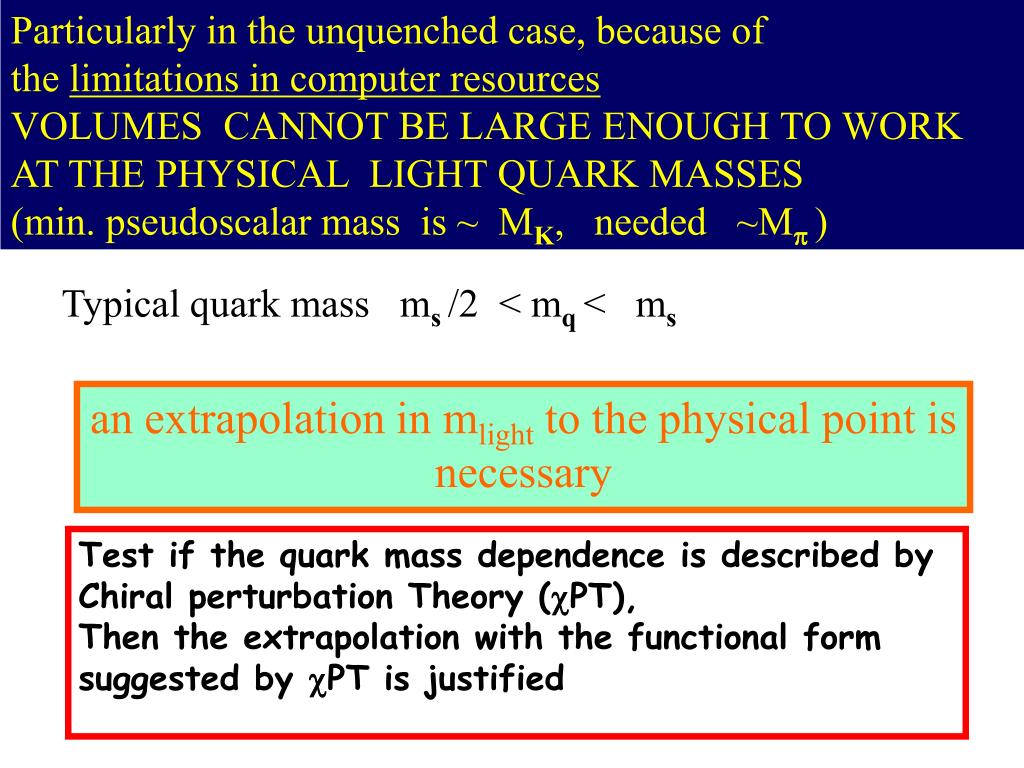 Particularly in the unquenched case, because of the limitations in computer resources
VOLUMES CANNOT BE LARGE ENOUGH TO WORK AT THE PHYSICAL LIGHT QUARK MASSES
(min. pseudoscalar mass is ~ $M_K$, needed ~$M_\pi$ )

Typical quark mass $m_s/2 < m_q < m_s$

an extrapolation in $m_{light}$ to the physical point is necessary

Test if the quark mass dependence is described by Chiral perturbation Theory ($\chi$PT),
Then the extrapolation with the functional form suggested by $\chi$PT is justified